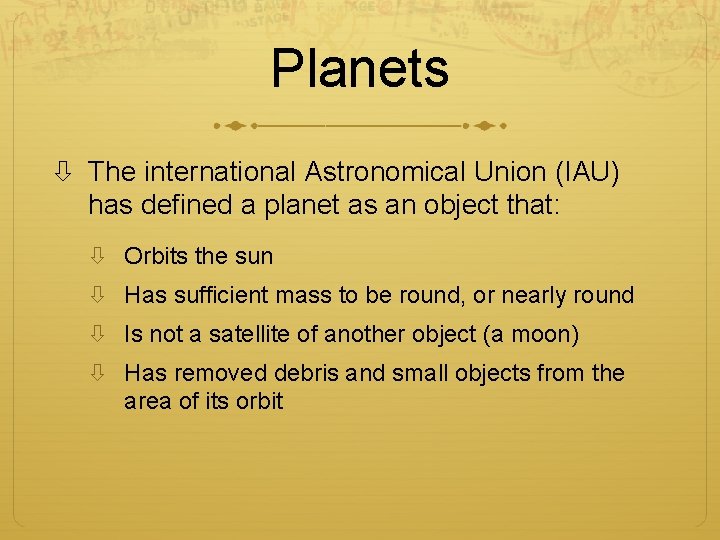 Planets

The international Astronomical Union (IAU) has defined a planet as an object that:

Orbits the sun

Has sufficient mass to be round, or nearly round

Is not a satellite of another object (a moon)

Has removed debris and small objects from the area of its orbit